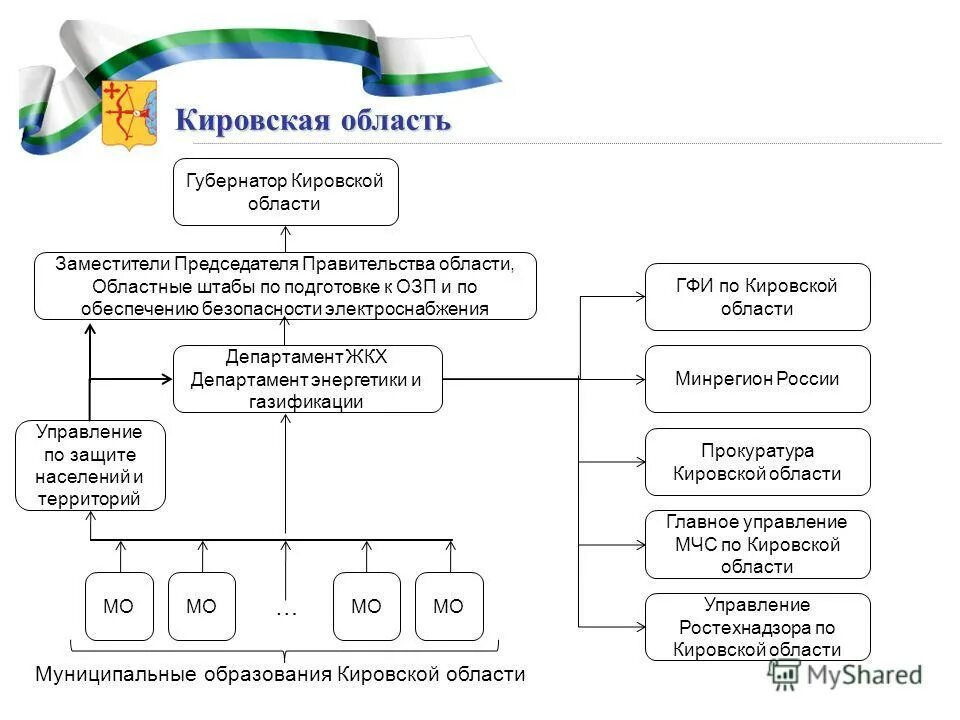 Кировская область

Губернатор Кировской области

Заместители Председателя Правительства области, Областные штабы по подготовке к ОЗП и по обеспечению безопасности электроснабжения

Департамент ЖКХ
Департамент энергетики и газификации

Управление по защите населений и территорий

МО

МО

…

МО

МО

Муниципальные образования Кировской области

ГФИ по Кировской области

Минрегион России

Прокуратура Кировской области

Главное управление МЧС по Кировской области

Управление Ростехнадзора по Кировской области

MyShared